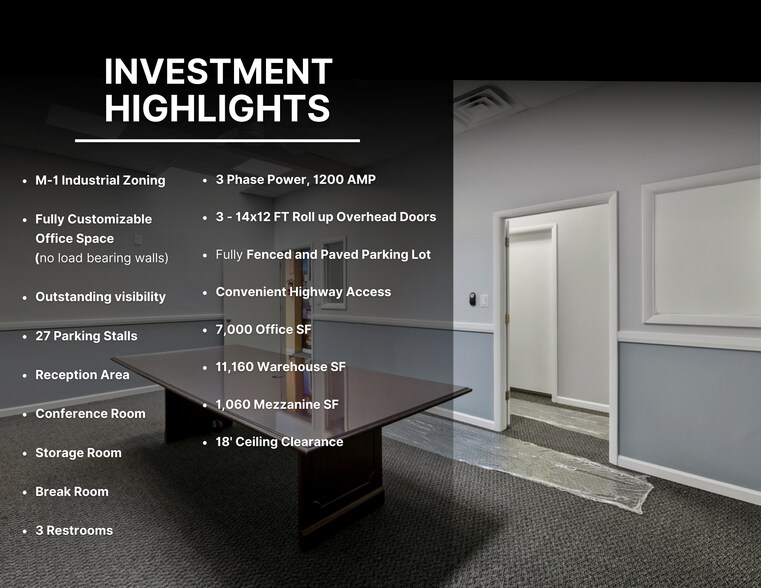 INVESTMENT HIGHLIGHTS

- M-1 Industrial Zoning
- Fully Customizable Office Space (no load bearing walls)
- Outstanding visibility
- 27 Parking Stalls
- Reception Area
- Conference Room
- Storage Room
- Break Room
- 3 Restrooms

- 3 Phase Power, 1200 AMP
- 3 - 14x12 FT Roll up Overhead Doors
- Fully Fenced and Paved Parking Lot
- Convenient Highway Access
- 7,000 Office SF
- 11,160 Warehouse SF
- 1,060 Mezzanine SF
- 18' Ceiling Clearance